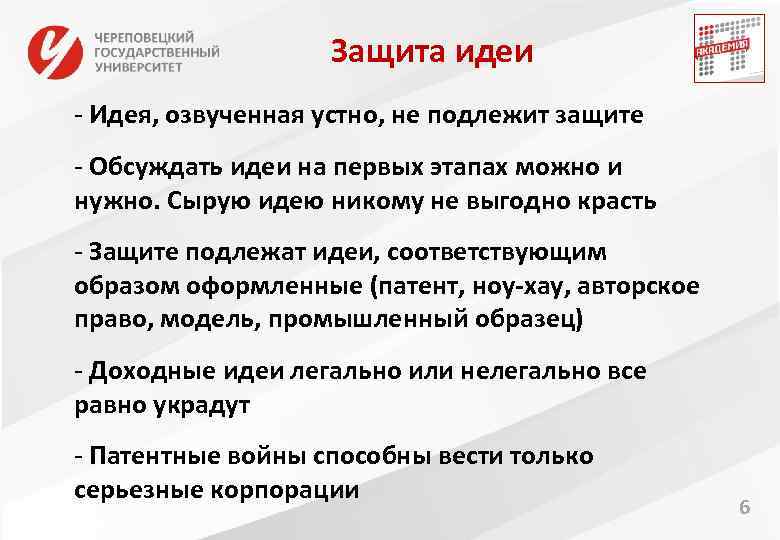 ЧЕРЕПОВЕЦКИЙ ГОСУДАРСТВЕННЫЙ УНИВЕРСИТЕТ

Защита идеи

АКАДЕМИЯ

- Идея, озвученная устно, не подлежит защите

- Обсуждать идеи на первых этапах можно и нужно. Сырую идею никому не выгодно красть

- Защите подлежат идеи, соответствующим образом оформленные (патент, ноу-хау, авторское право, модель, промышленный образец)

- Доходные идеи легально или нелегально все равно украдут

- Патентные войны способны вести только серьезные корпорации

6